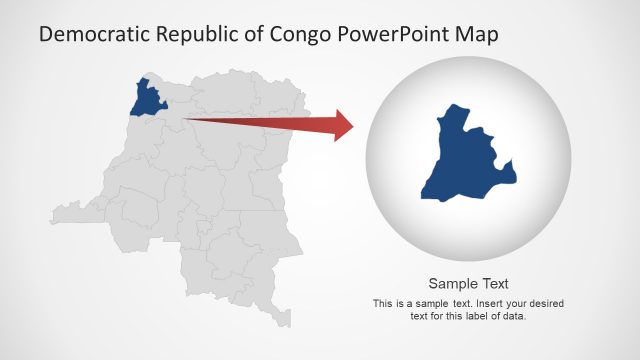 Democratic Republic of Congo PowerPoint Map

Sample Text

This is a sample text. Insert your desired text for this label of data.